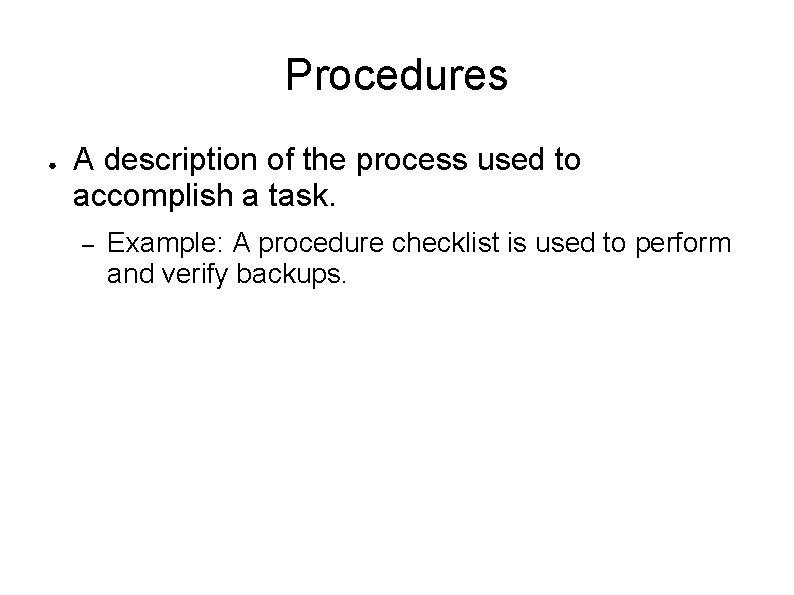 Procedures

● A description of the process used to accomplish a task.

– Example: A procedure checklist is used to perform and verify backups.